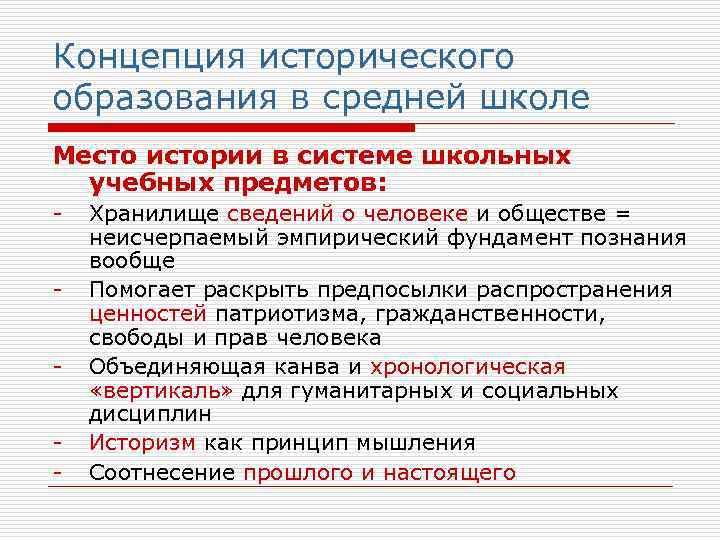 Концепция исторического образования в средней школе

Место истории в системе школьных учебных предметов:

- Хранилище сведений о человеке и обществе = неисчерпаемый эмпирический фундамент познания вообще
- Помогает раскрыть предпосылки распространения ценностей патриотизма, гражданственности, свободы и прав человека
- Объединяющая канва и хронологическая «вертикаль» для гуманитарных и социальных дисциплин
- Историзм как принцип мышления
- Соотнесение прошлого и настоящего